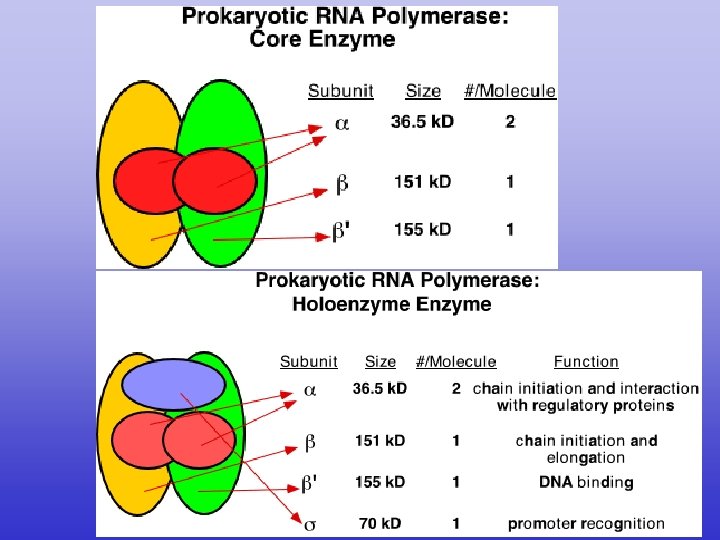 Prokaryotic RNA Polymerase:
Core Enzyme

| Subunit | Size | #/Molecule |
|---|---|---|
| $\alpha$ | 36.5 kD | 2 |
| $\beta$ | 151 kD | 1 |
| $\beta'$ | 155 kD | 1 |

Prokaryotic RNA Polymerase:
Holoenzyme Enzyme

| Subunit | Size | #/Molecule | Function |
|---|---|---|---|
| $\alpha$ | 36.5 kD | 2 | chain initiation and interaction with regulatory proteins |
| $\beta$ | 151 kD | 1 | chain initiation and elongation |
| $\beta'$ | 155 kD | 1 | DNA binding |
| $\sigma$ | 70 kD | 1 | promoter recognition |